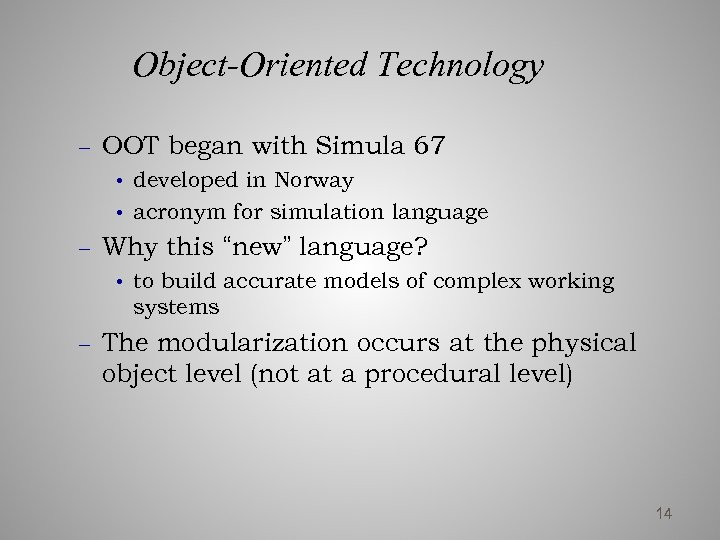 Object-Oriented Technology

– OOT began with Simula 67
 • developed in Norway
 • acronym for simulation language
– Why this “new” language?
 • to build accurate models of complex working systems
– The modularization occurs at the physical object level (not at a procedural level)

14